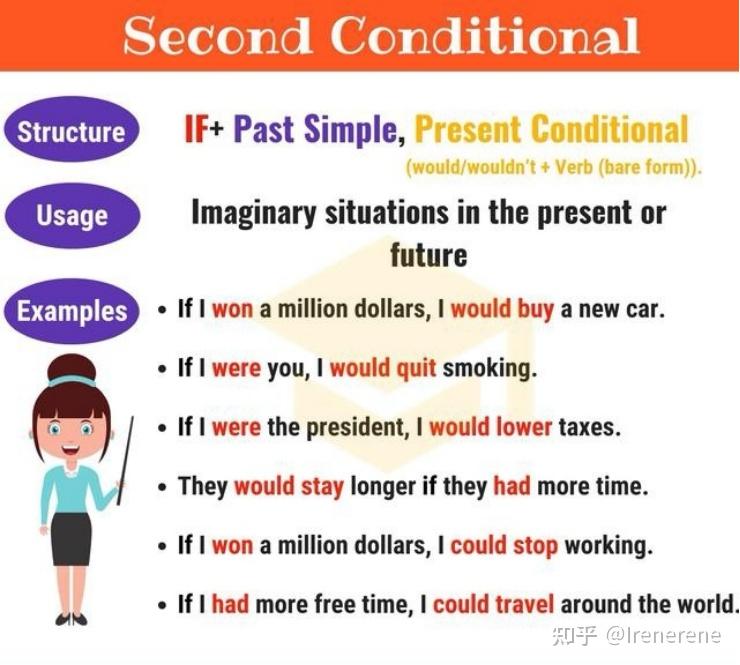 Second Conditional

Structure

IF+ Past Simple, Present Conditional
(would/wouldn't + Verb (bare form)).

Usage

Imaginary situations in the present or future

Examples

• If I won a million dollars, I would buy a new car.

• If I were you, I would quit smoking.

• If I were the president, I would lower taxes.

• They would stay longer if they had more time.

• If I won a million dollars, I could stop working.

• If I had more free time, I could travel around the world.

知乎 @Irenerene